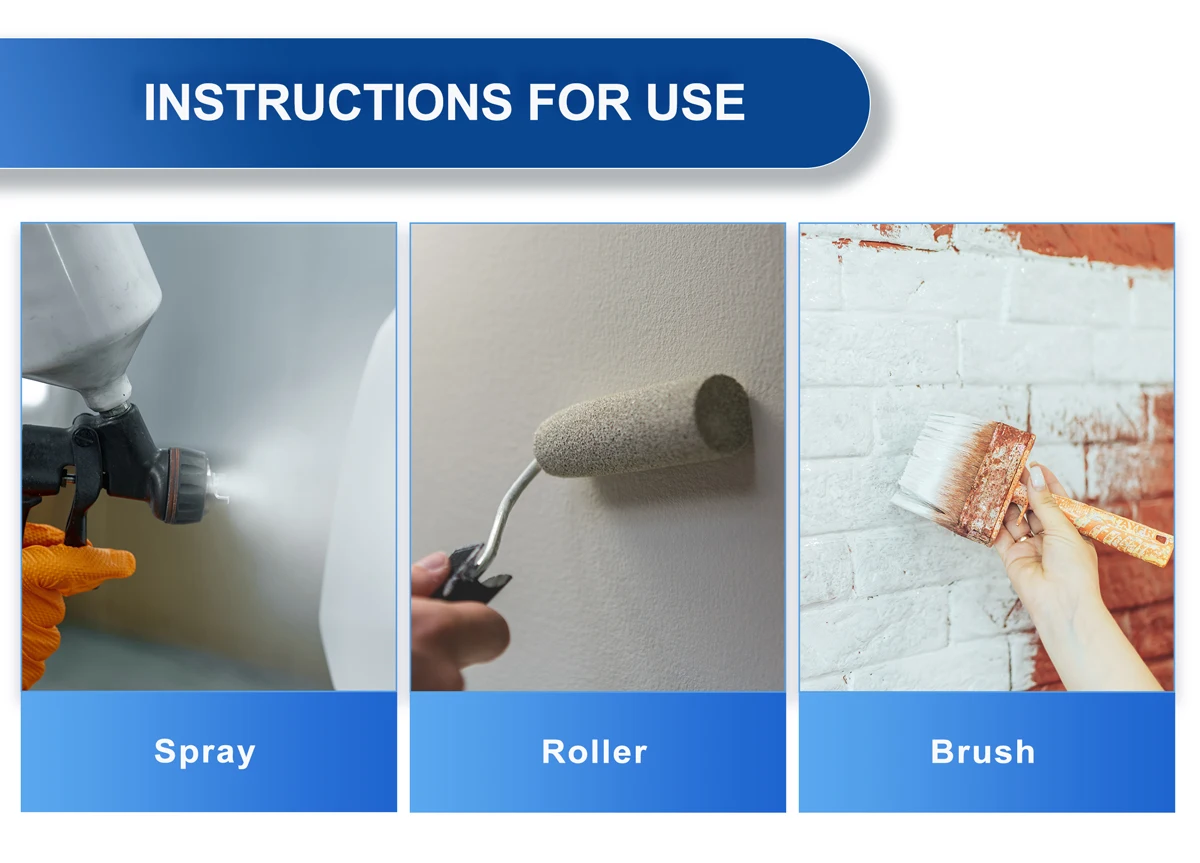 INSTRUCTIONS FOR USE

Spray

Roller

Brush